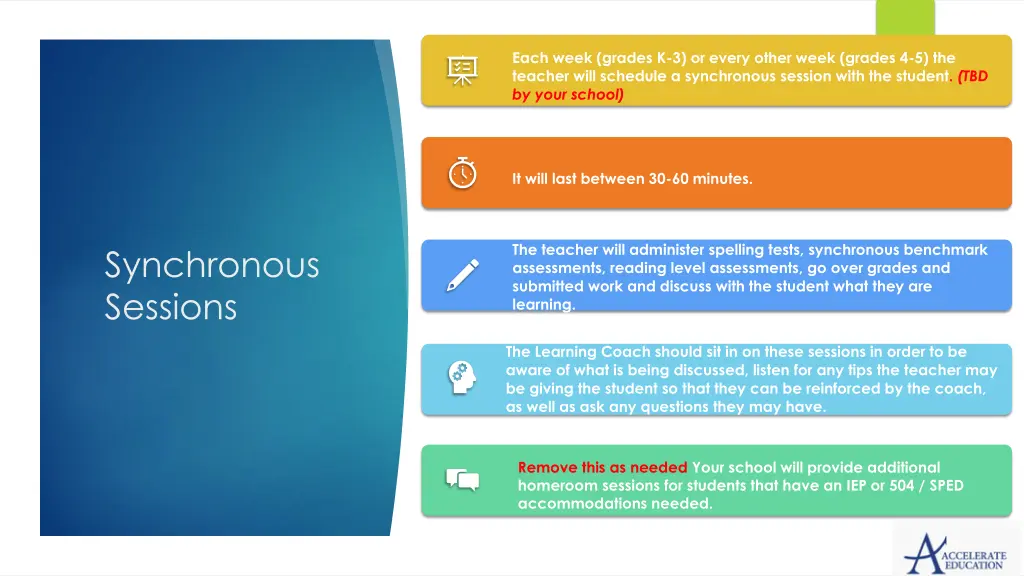 Synchronous Sessions

Each week (grades K-3) or every other week (grades 4-5) the teacher will schedule a synchronous session with the student. (TBD by your school)

It will last between 30-60 minutes.

The teacher will administer spelling tests, synchronous benchmark assessments, reading level assessments, go over grades and submitted work and discuss with the student what they are learning.

The Learning Coach should sit in on these sessions in order to be aware of what is being discussed, listen for any tips the teacher may be giving the student so that they can be reinforced by the coach, as well as ask any questions they may have.

Remove this as needed Your school will provide additional homeroom sessions for students that have an IEP or 504 / SPED accommodations needed.

ACCELERATE EDUCATION